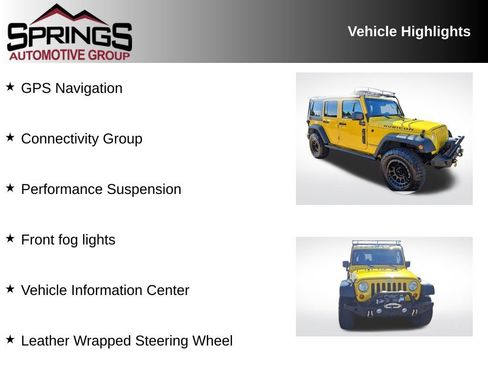 SPRINGS
AUTOMOTIVE GROUP

Vehicle Highlights

★ GPS Navigation

★ Connectivity Group

★ Performance Suspension

★ Front fog lights

★ Vehicle Information Center

★ Leather Wrapped Steering Wheel

RUBICON